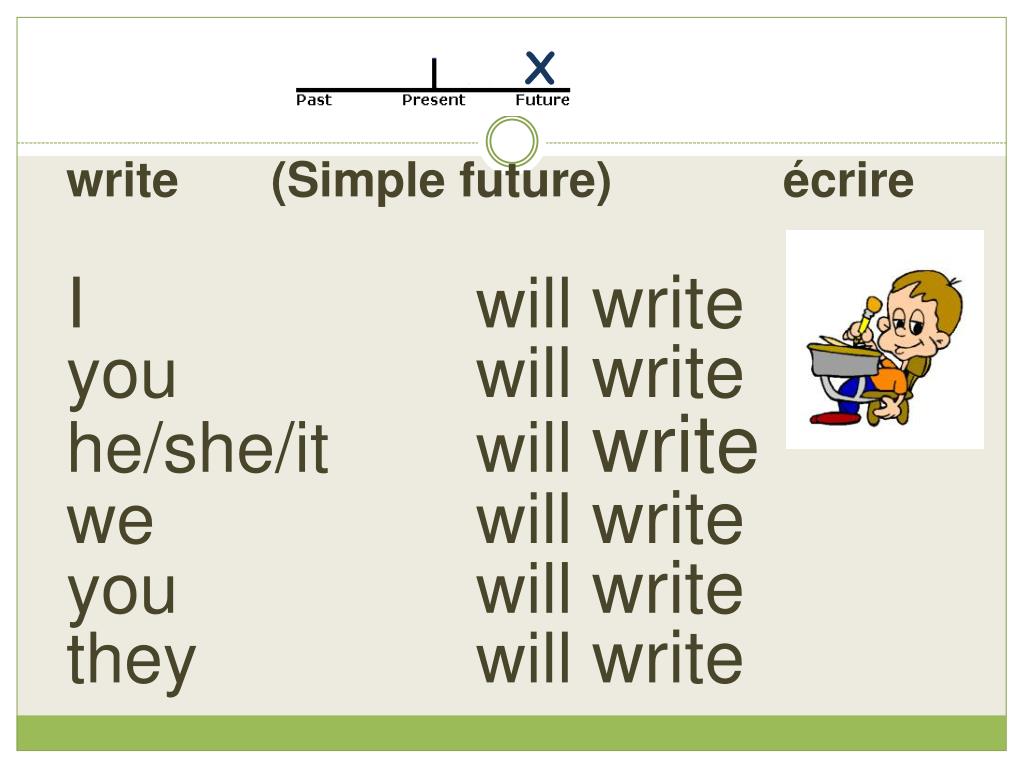 X
Past Present Future

write (Simple future) écrire

I will write
you will write
he/she/it will write
we will write
you will write
they will write